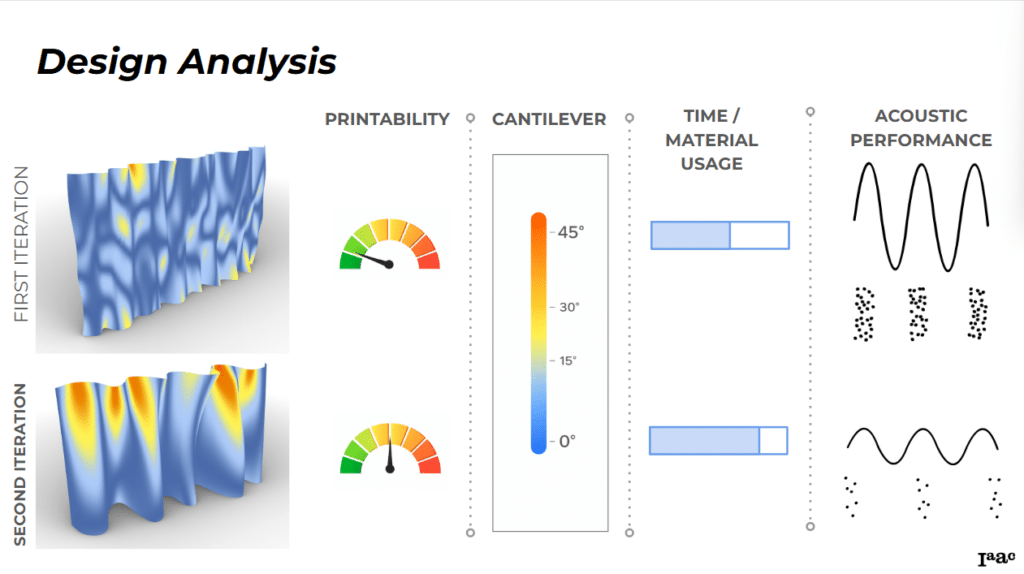 Design Analysis

FIRST ITERATION

SECOND ITERATION

PRINTABILITY

CANTILEVER

45°

30°

15°

0°

TIME / MATERIAL USAGE

ACOUSTIC PERFORMANCE

Iaac